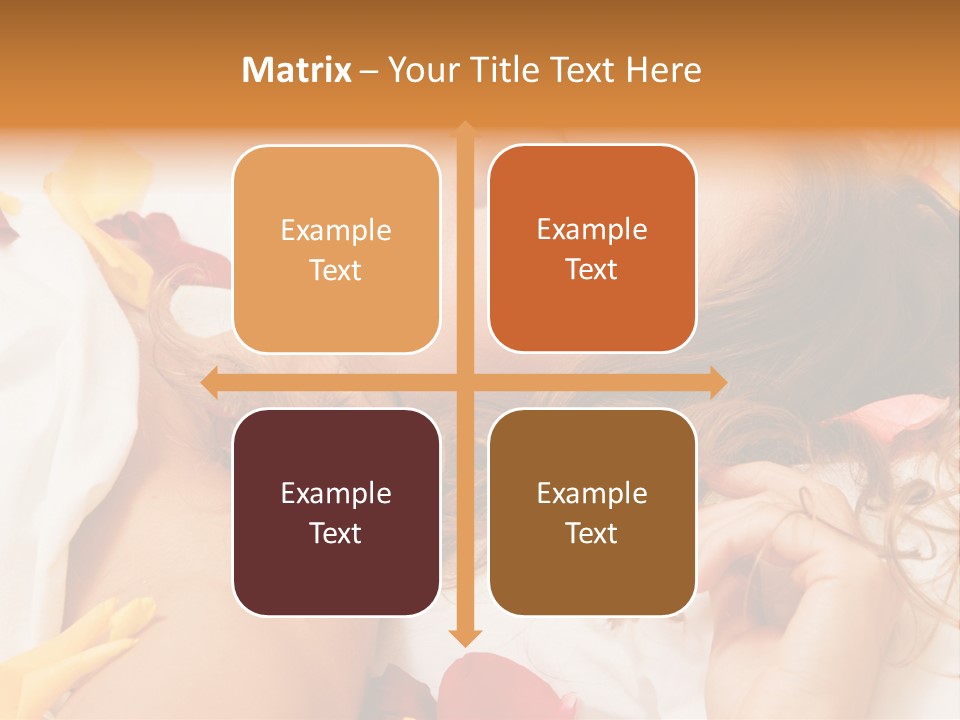 Matrix – Your Title Text Here

Example Text

Example Text

Example Text

Example Text